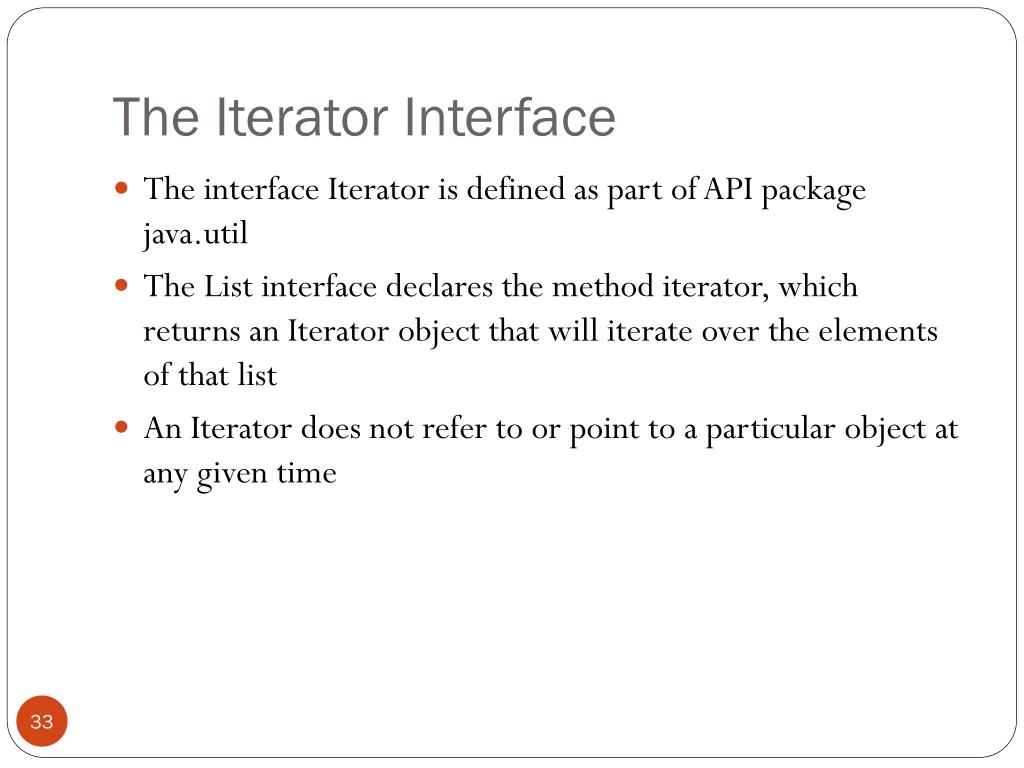 The Iterator Interface

- The interface Iterator is defined as part of API package java.util
- The List interface declares the method iterator, which returns an Iterator object that will iterate over the elements of that list
- An Iterator does not refer to or point to a particular object at any given time

33